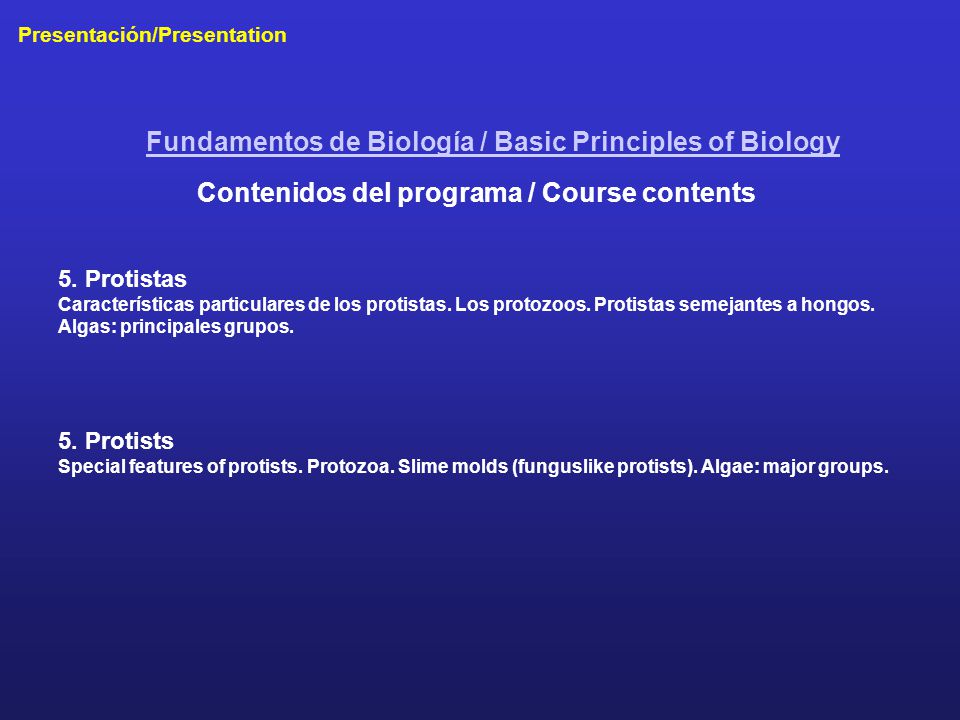 Presentación/Presentation

Fundamentos de Biología / Basic Principles of Biology

Contenidos del programa / Course contents

5. Protistas
Características particulares de los protistas. Los protozoos. Protistas semejantes a hongos. Algas: principales grupos.

5. Protists
Special features of protists. Protozoa. Slime molds (funguslike protists). Algae: major groups.